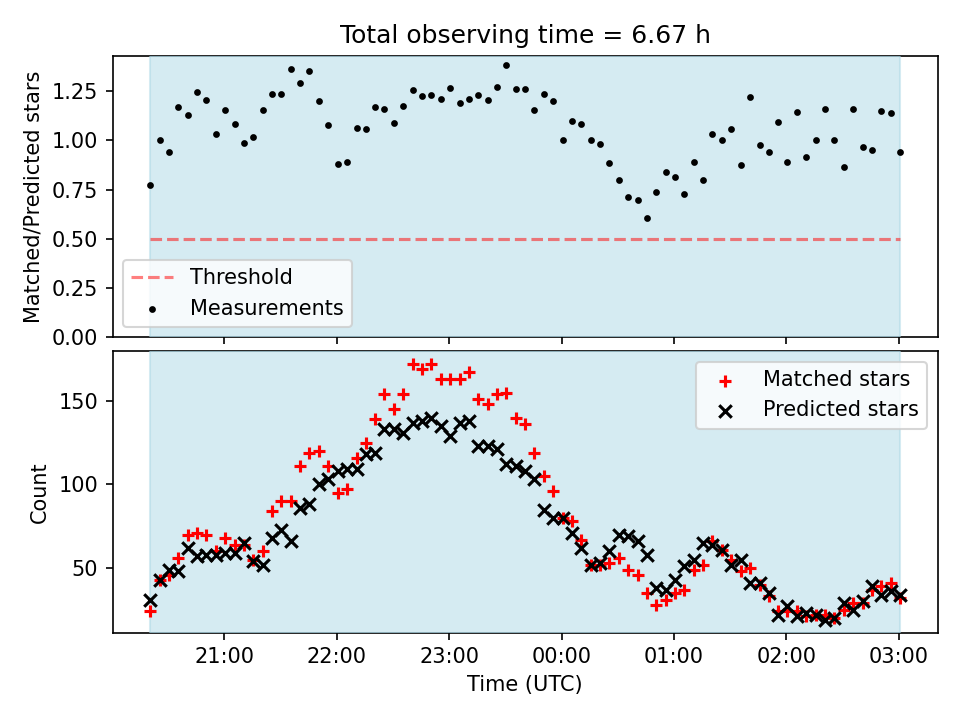 Total observing time = 6.67 h

Matched/Predicted stars

1.25
1.00
0.75
0.50
0.25
0.00

Threshold
Measurements

Count

150
100
50

Matched stars
Predicted stars

21:00
22:00
23:00
00:00
01:00
02:00
03:00

Time (UTC)